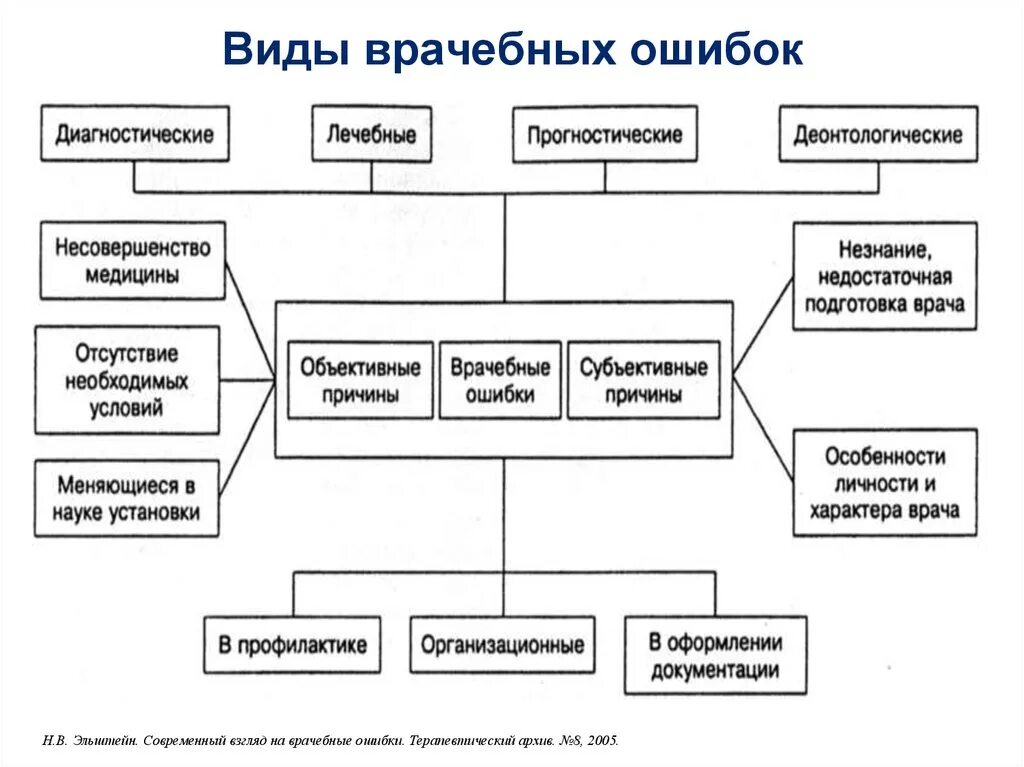 Виды врачебных ошибок

Диагностические

Лечебные

Прогностические

Деонтологические

Несовершенство медицины

Отсутствие необходимых условий

Меняющиеся в науке установки

Объективные причины

Врачебные ошибки

Субъективные причины

Незнание, недостаточная подготовка врача

Особенности личности и характера врача

В профилактике

Организационные

В оформлении документации

Н.В. Эльштейн. Современный взгляд на врачебные ошибки. Терапевтический архив. №8, 2005.